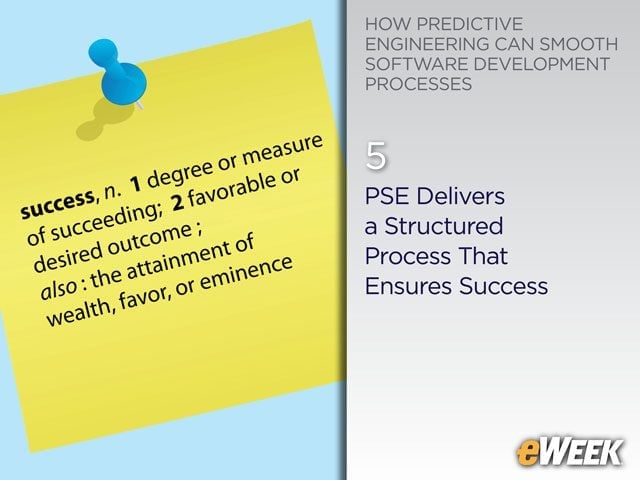 success, n. 1 degree or measure of succeeding; 2 favorable or desired outcome ; also : the attainment of wealth, favor, or eminence

HOW PREDICTIVE ENGINEERING CAN SMOOTH SOFTWARE DEVELOPMENT PROCESSES

5

PSE Delivers a Structured Process That Ensures Success

eWEEK